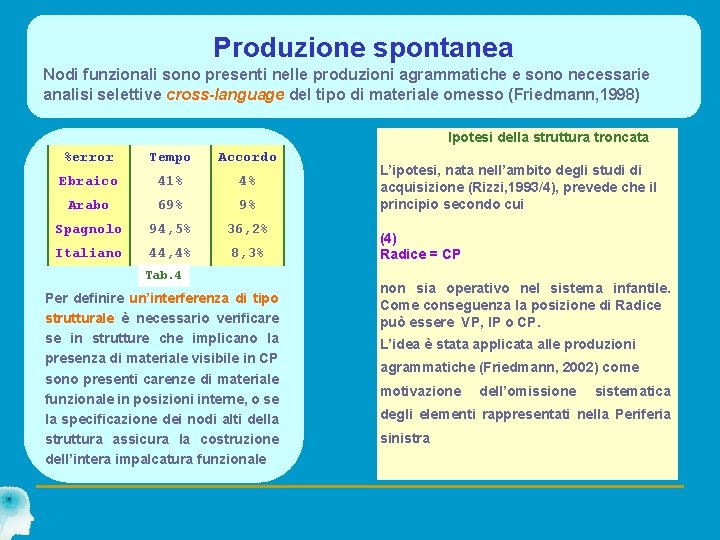 Produzione spontanea

Nodi funzionali sono presenti nelle produzioni agrammatiche e sono necessarie analisi selettive cross-language del tipo di materiale omesso (Friedmann,1998)

| %error | Tempo | Accordo |
|---|---|---|
| Ebraico | 41% | 4% |
| Arabo | 69% | 9% |
| Spagnolo | 94,5% | 36,2% |
| Italiano | 44,4% | 8,3% |

Tab.4

Per definire un'interferenza di tipo strutturale è necessario verificare se in strutture che implicano la presenza di materiale visibile in CP sono presenti carenze di materiale funzionale in posizioni interne, o se la specificazione dei nodi alti della struttura assicura la costruzione dell'intera impalcatura funzionale

Ipotesi della struttura troncata

L'ipotesi, nata nell'ambito degli studi di acquisizione (Rizzi,1993/4), prevede che il principio secondo cui

(4)
Radice = CP

non sia operativo nel sistema infantile. Come conseguenza la posizione di Radice può essere VP, IP o CP.

L'idea è stata applicata alle produzioni agrammatiche (Friedmann, 2002) come motivazione dell'omissione sistematica degli elementi rappresentati nella Periferia sinistra